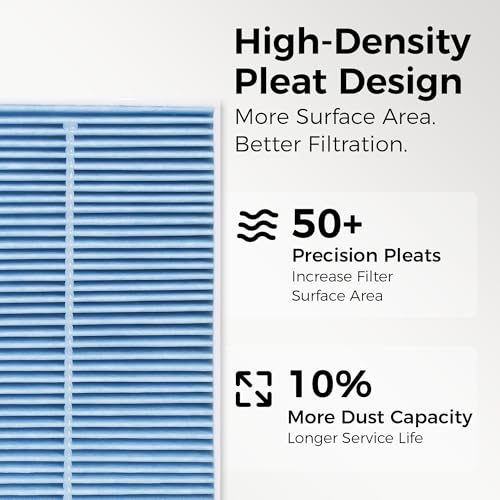 High-Density Pleat Design

More Surface Area. Better Filtration.

50+

Precision Pleats

Increase Filter Surface Area

10%

More Dust Capacity

Longer Service Life